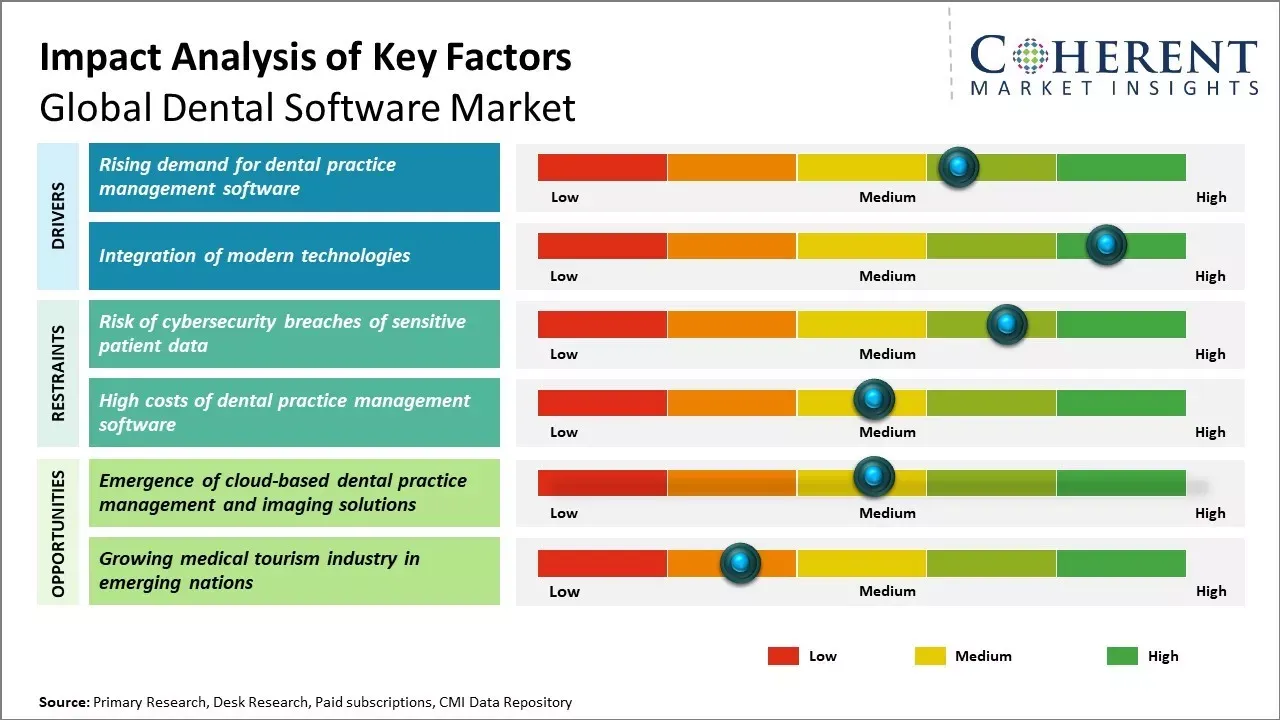 Impact Analysis of Key Factors
Global Dental Software Market

COHERENT
MARKET INSIGHTS

DRIVERS

Rising demand for dental practice management software

Low Medium High

Integration of modern technologies

Low Medium High

RESTRAINTS

Risk of cybersecurity breaches of sensitive patient data

Low Medium High

High costs of dental practice management software

Low Medium High

OPPORTUNITIES

Emergence of cloud-based dental practice management and imaging solutions

Low Medium High

Growing medical tourism industry in emerging nations

Low Medium High

Low Medium High

Source: Primary Research, Desk Research, Paid subscriptions, CMI Data Repository